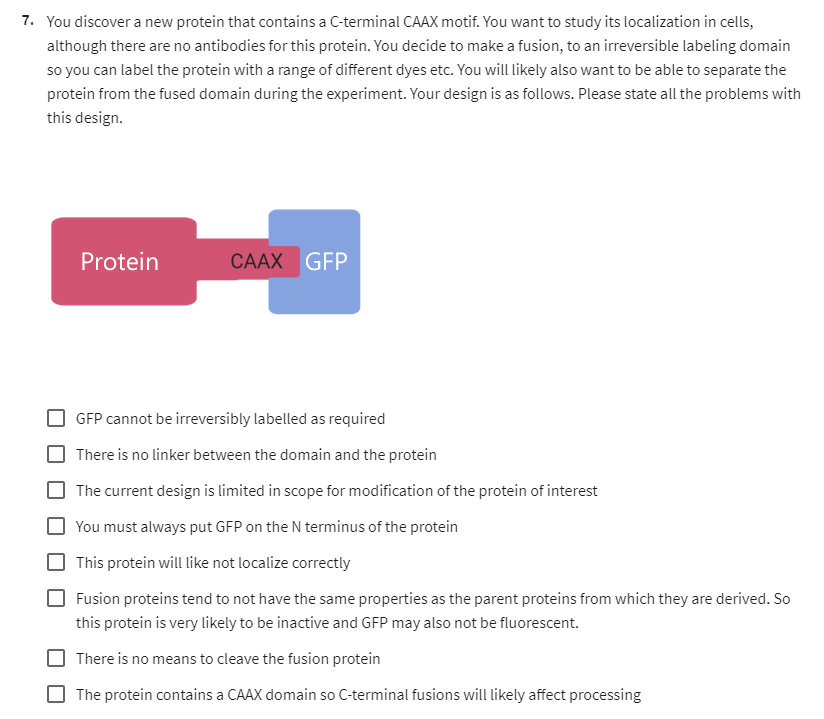 7. You discover a new protein that contains a C-terminal CAAX motif. You want to study its localization in cells, although there are no antibodies for this protein. You decide to make a fusion, to an irreversible labeling domain so you can label the protein with a range of different dyes etc. You will likely also want to be able to separate the protein from the fused domain during the experiment. Your design is as follows. Please state all the problems with this design.

Protein
CAAX
GFP

GFP cannot be irreversibly labelled as required

There is no linker between the domain and the protein

The current design is limited in scope for modification of the protein of interest

You must always put GFP on the N terminus of the protein

This protein will like not localize correctly

Fusion proteins tend to not have the same properties as the parent proteins from which they are derived. So this protein is very likely to be inactive and GFP may also not be fluorescent.

There is no means to cleave the fusion protein

The protein contains a CAAX domain so C-terminal fusions will likely affect processing